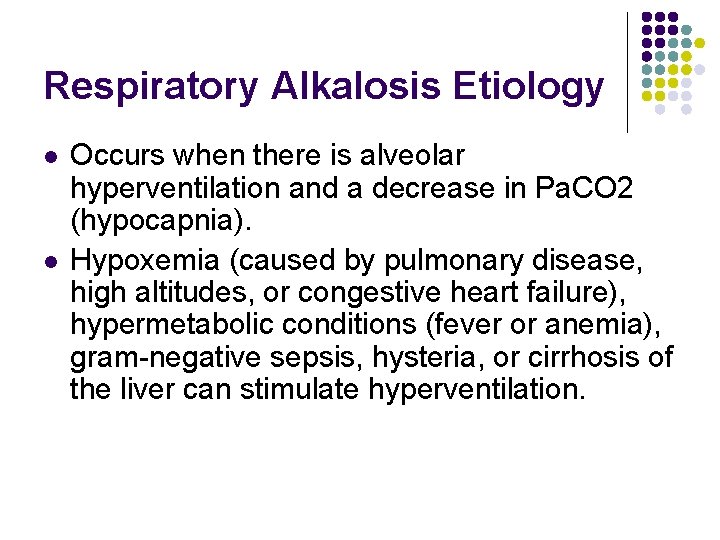 Respiratory Alkalosis Etiology

- Occurs when there is alveolar hyperventilation and a decrease in PaCO2 (hypocapnia).
- Hypoxemia (caused by pulmonary disease, high altitudes, or congestive heart failure), hypermetabolic conditions (fever or anemia), gram-negative sepsis, hysteria, or cirrhosis of the liver can stimulate hyperventilation.